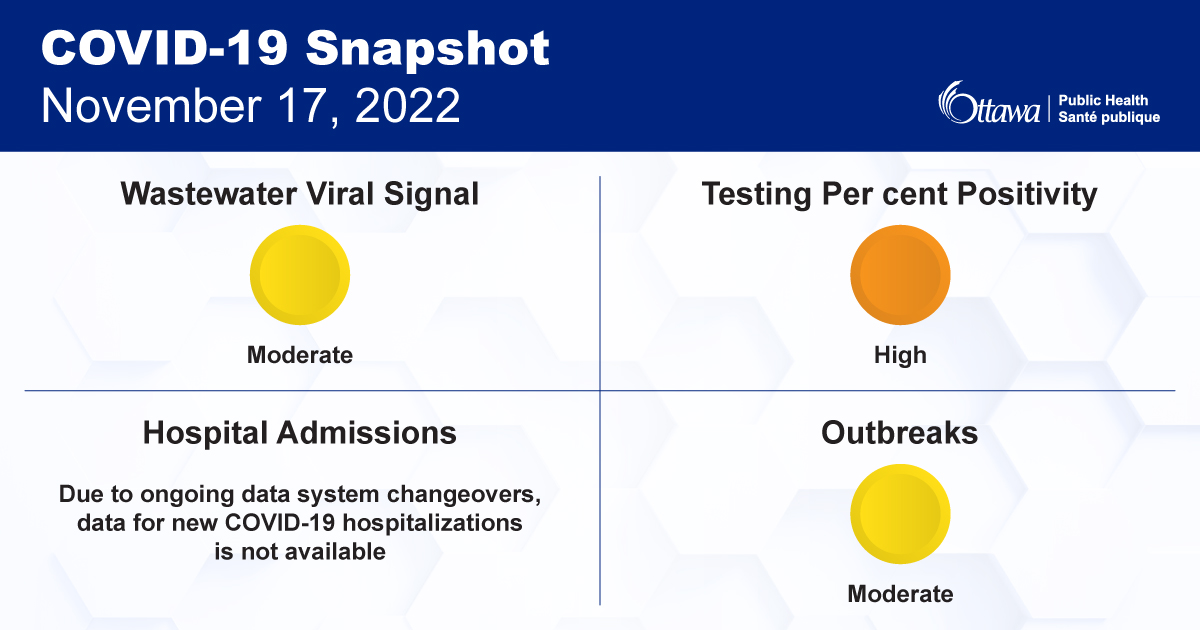 COVID-19 Snapshot
November 17, 2022

Ottawa | Public Health Santé publique

Wastewater Viral Signal

Moderate

Testing Per cent Positivity

High

Hospital Admissions

Due to ongoing data system changeovers, data for new COVID-19 hospitalizations is not available

Outbreaks

Moderate